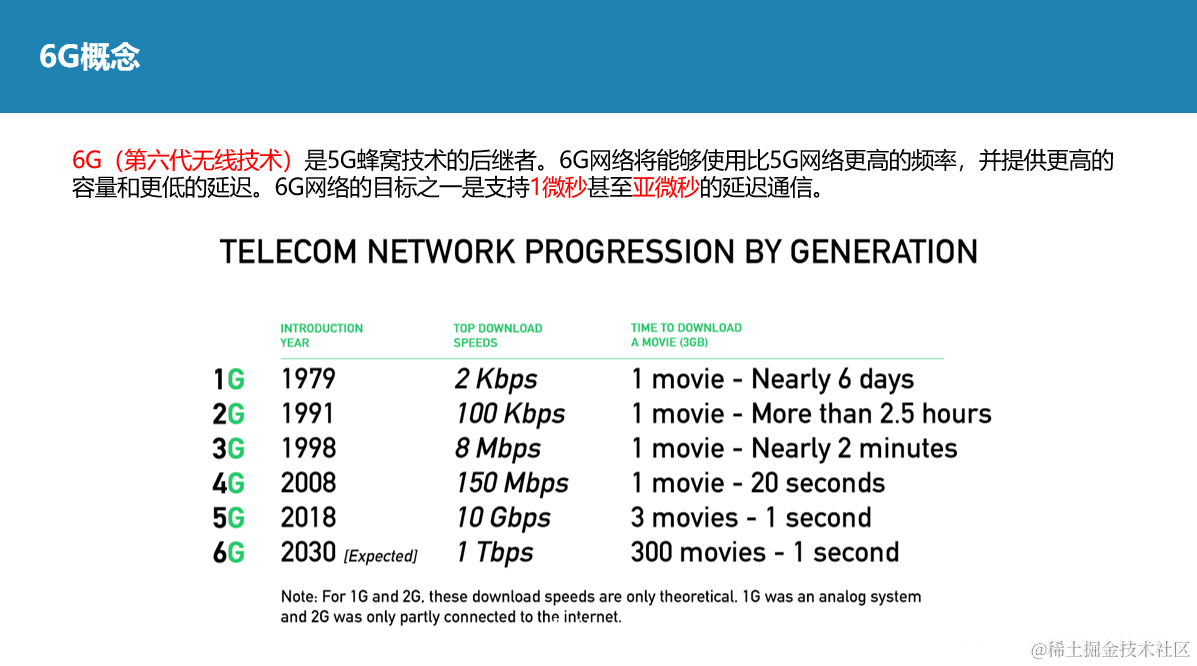 6G概念

6G（第六代无线技术）是5G蜂窝技术的后继者。6G网络将能够使用比5G网络更高的频率，并提供更高的容量和更低的延迟。6G网络的目标之一是支持1微秒甚至亚微秒的延迟通信。

TELECOM NETWORK PROGRESSION BY GENERATION

| | INTRODUCTION YEAR | TOP DOWNLOAD SPEEDS | TIME TO DOWNLOAD A MOVIE (3GB) |
|---|---|---|---|
| 1G | 1979 | 2 Kbps | 1 movie - Nearly 6 days |
| 2G | 1991 | 100 Kbps | 1 movie - More than 2.5 hours |
| 3G | 1998 | 8 Mbps | 1 movie - Nearly 2 minutes |
| 4G | 2008 | 150 Mbps | 1 movie - 20 seconds |
| 5G | 2018 | 10 Gbps | 3 movies - 1 second |
| 6G | 2030 [Expected] | 1 Tbps | 300 movies - 1 second |

Note: For 1G and 2G, these download speeds are only theoretical. 1G was an analog system and 2G was only partly connected to the internet.

@稀土掘金技术社区